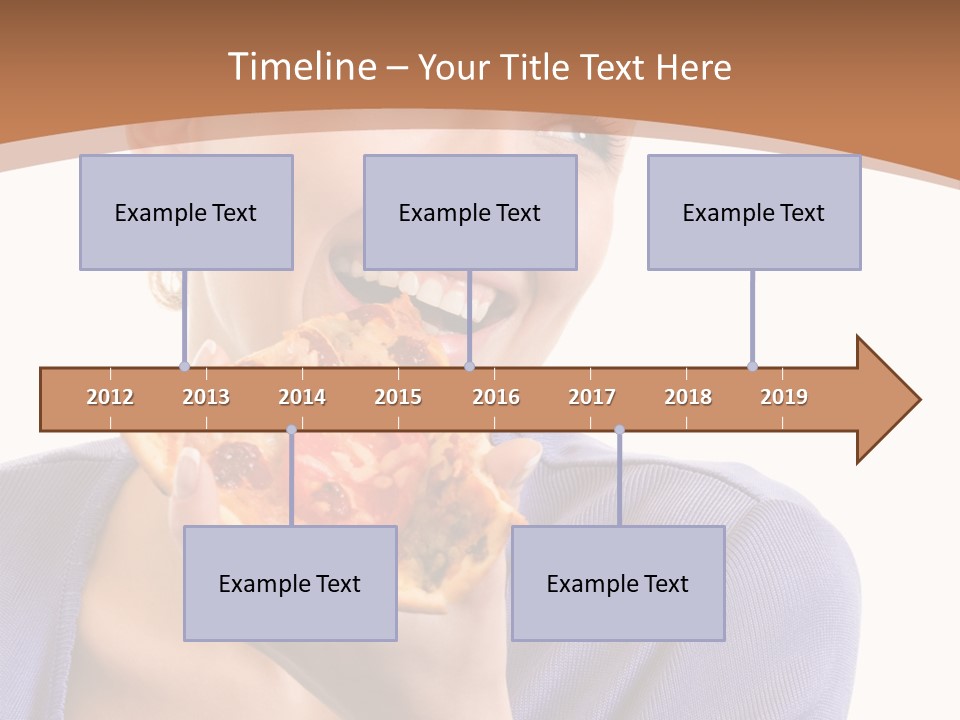 Timeline – Your Title Text Here

Example Text

Example Text

Example Text

2012 2013 2014 2015 2016 2017 2018 2019

Example Text

Example Text